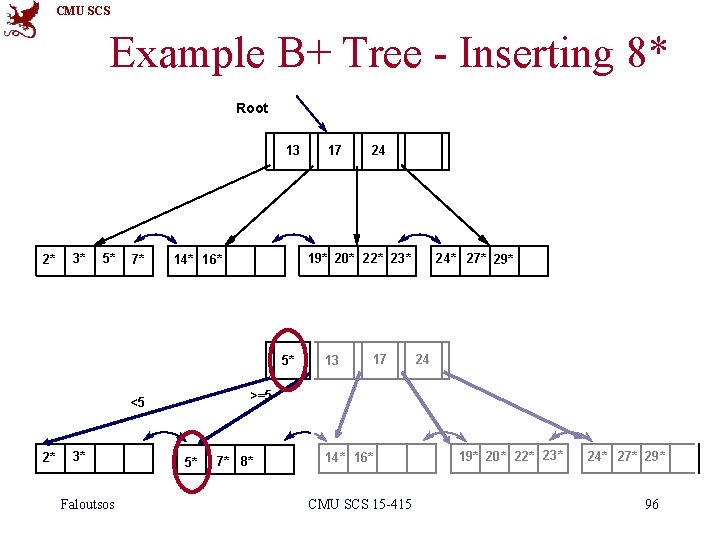 CMU SCS

Example B+ Tree - Inserting 8*

Root

13 17 24

2* 3* 5* 7*

14* 16*

19* 20* 22* 23*

24* 27* 29*

5*

13 17 24

<5

>=5

2* 3*

5* 7* 8*

14* 16*

19* 20* 22* 23*

24* 27* 29*

Faloutsos

CMU SCS 15-415

96